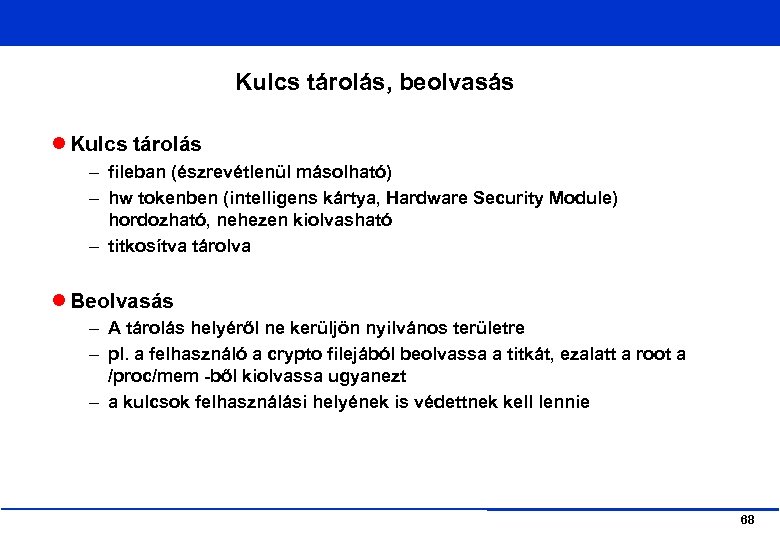 Kulcs tárolás, beolvasás

● Kulcs tárolás
– fileban (észrevétlenül másolható)
– hw tokenben (intelligens kártya, Hardware Security Module) hordozható, nehezen kiolvasható
– titkosítva tárolva

● Beolvasás
– A tárolás helyéről ne kerüljön nyilvános területre
– pl. a felhasználó a crypto filejából beolvassa a titkát, ezalatt a root a /proc/mem -ből kiolvassa ugyanezt
– a kulcsok felhasználási helyének is védettnek kell lennie

68